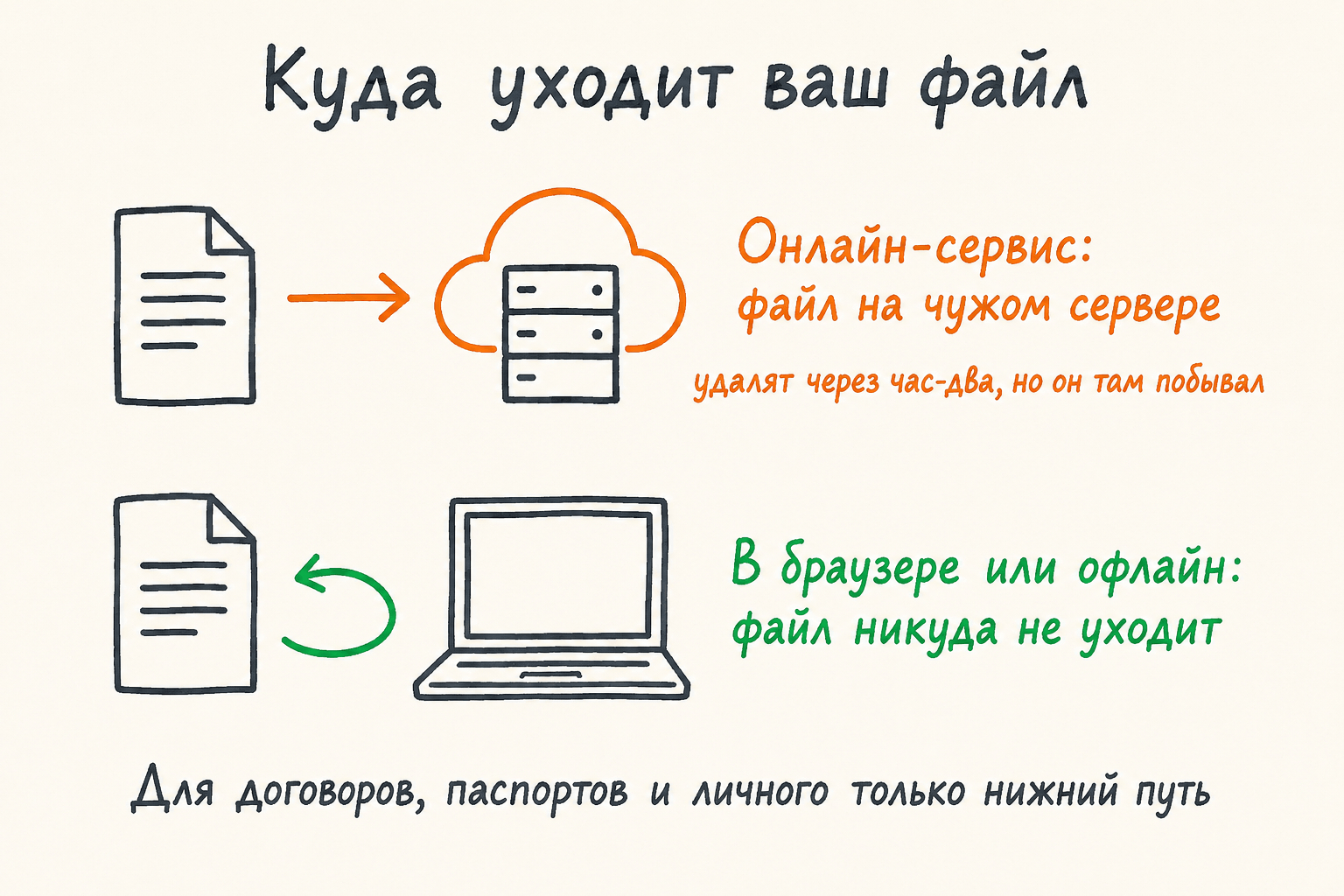 Куда уходит ваш файл

Онлайн-сервис:
файл на чужом сервере

удалят через час-два, но он там побывал

В браузере или офлайн:
файл никуда не уходит

Для договоров, паспортов и личного только нижний путь